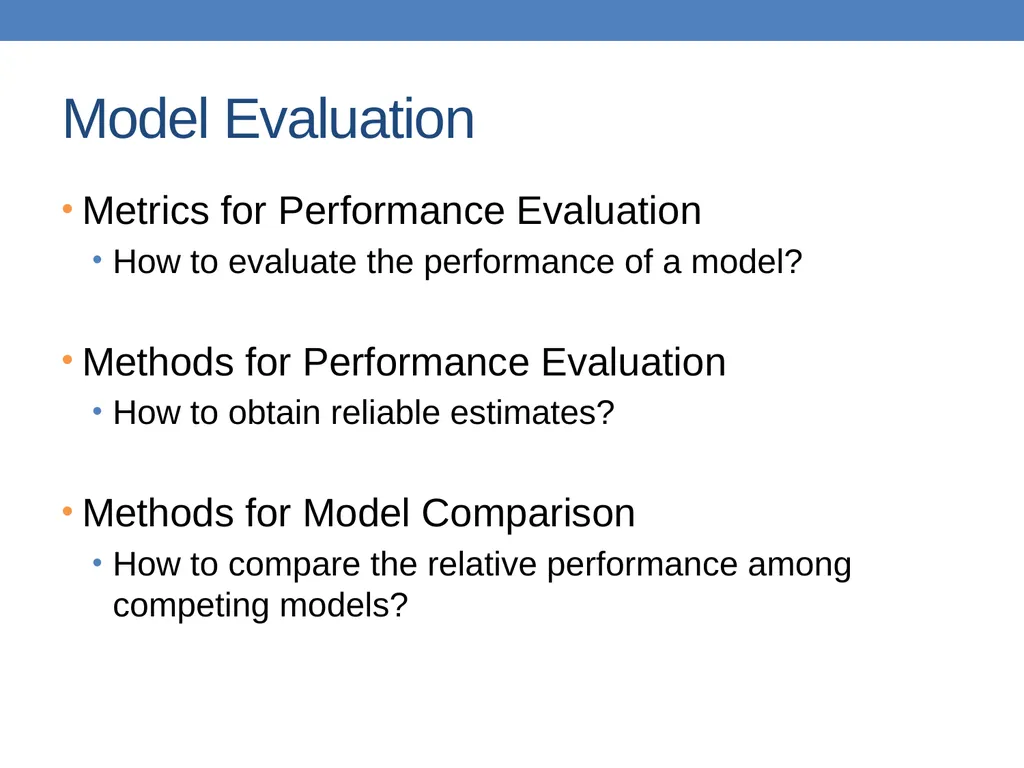 Model Evaluation

• Metrics for Performance Evaluation
  • How to evaluate the performance of a model?

• Methods for Performance Evaluation
  • How to obtain reliable estimates?

• Methods for Model Comparison
  • How to compare the relative performance among competing models?